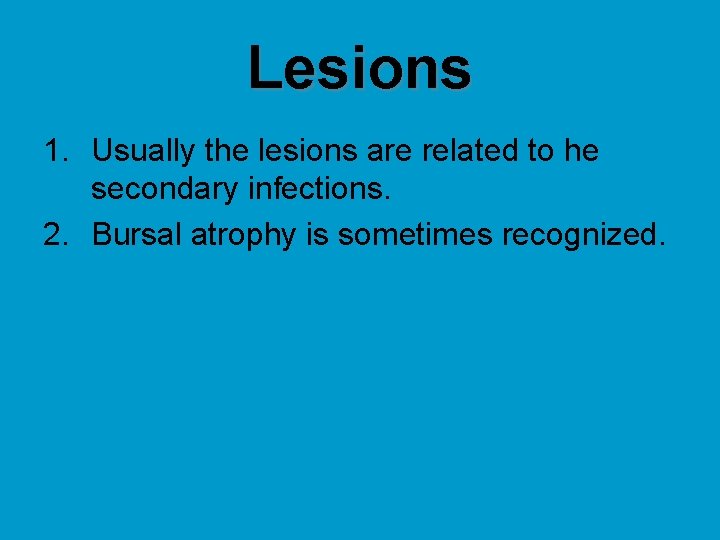 Lesions

1. Usually the lesions are related to he secondary infections.
2. Bursal atrophy is sometimes recognized.